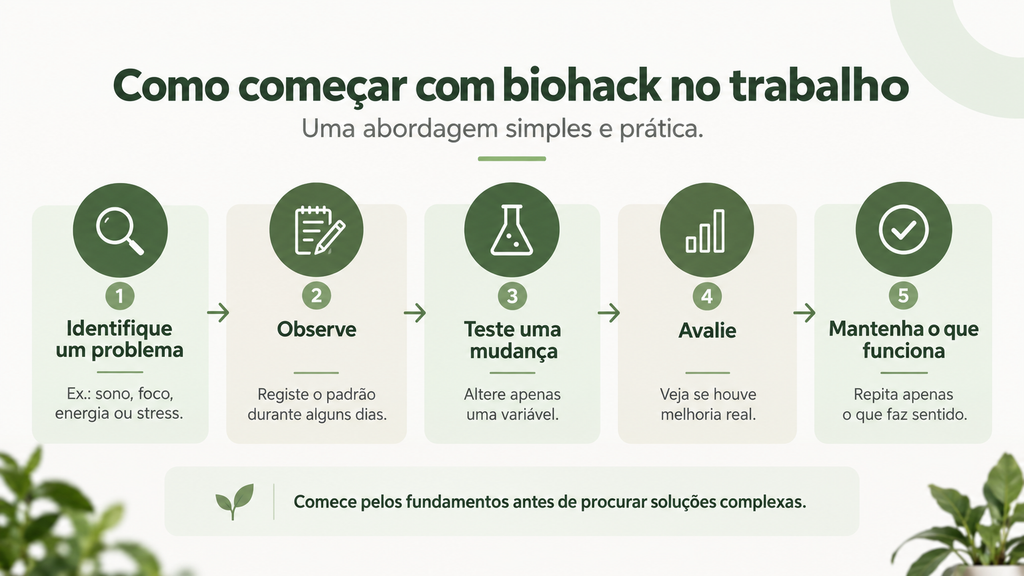 Como começar com biohack no trabalho

Uma abordagem simples e prática.

1
Identifique um problema
Ex.: sono, foco, energia ou stress.

2
Observe
Registe o padrão durante alguns dias.

3
Teste uma mudança
Altere apenas uma variável.

4
Avalie
Veja se houve melhoria real.

5
Mantenha o que funciona
Repita apenas o que faz sentido.

Comece pelos fundamentos antes de procurar soluções complexas.